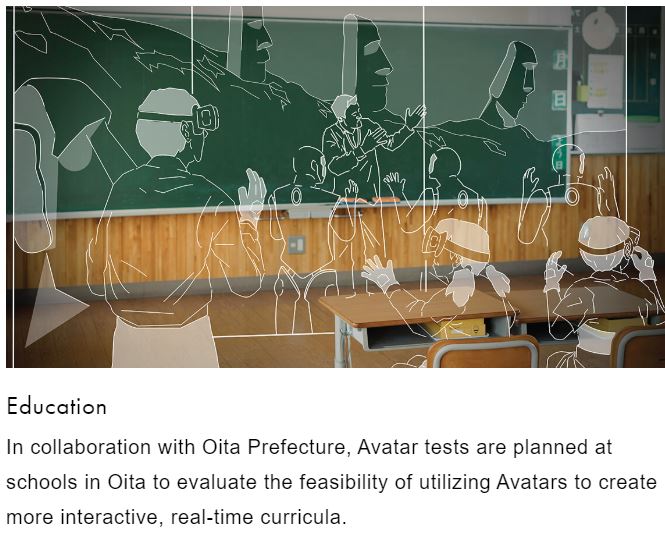 Education

In collaboration with Oita Prefecture, Avatar tests are planned at schools in Oita to evaluate the feasibility of utilizing Avatars to create more interactive, real-time curricula.